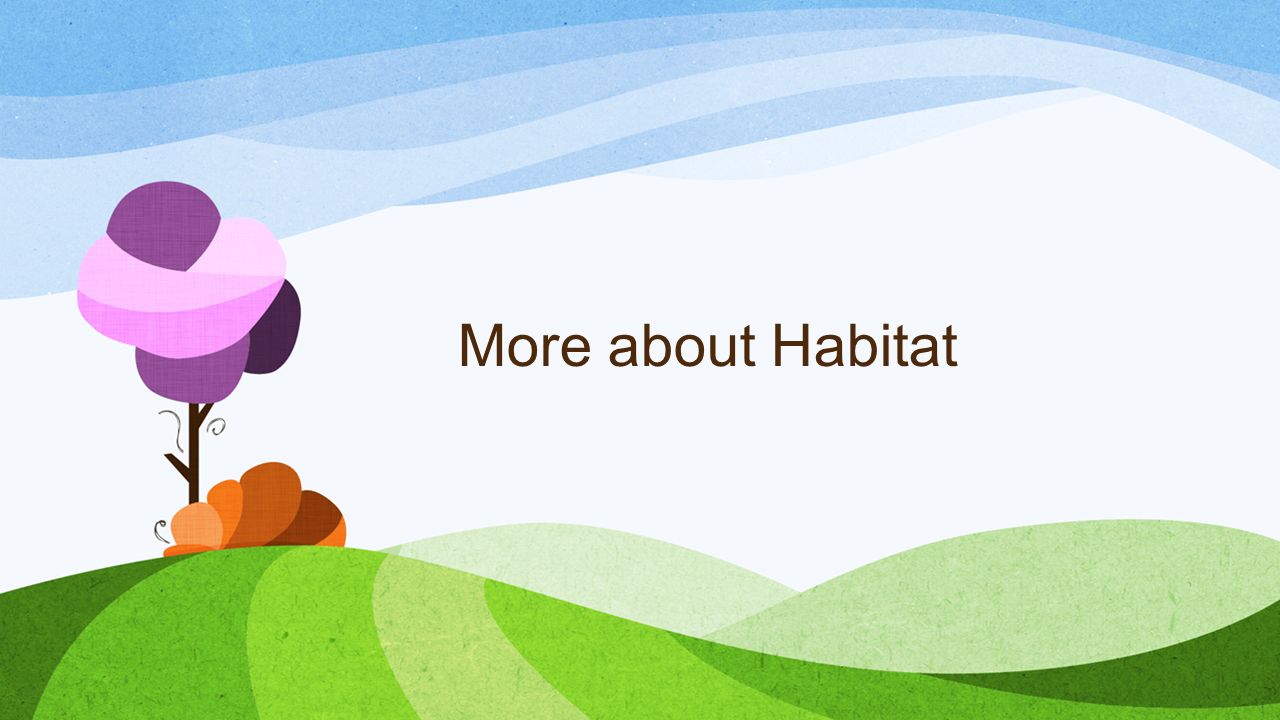 More about Habitat